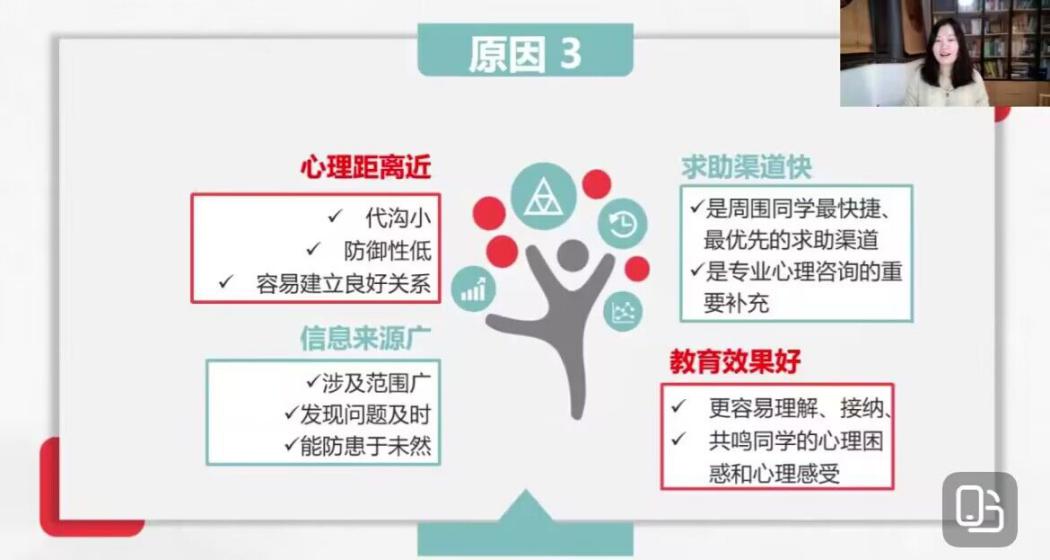 原因 3

心理距离近

✓ 代沟小
✓ 防御性低
✓ 容易建立良好关系

信息来源广

✓涉及范围广
✓发现问题及时
✓能防患于未然

求助渠道快

✓是周围同学最快捷、最优先的求助渠道
✓是专业心理咨询的重要补充

教育效果好

✓ 更容易理解、接纳、
✓ 共鸣同学的心理困惑和心理感受